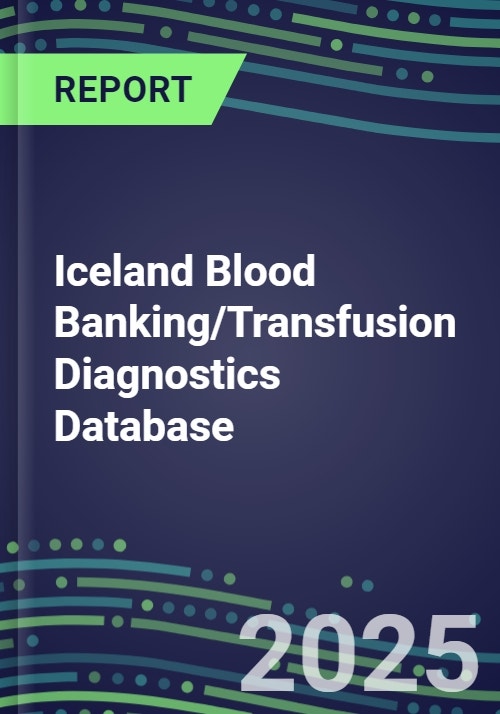 REPORT

Iceland Blood Banking/Transfusion Diagnostics Database

2025